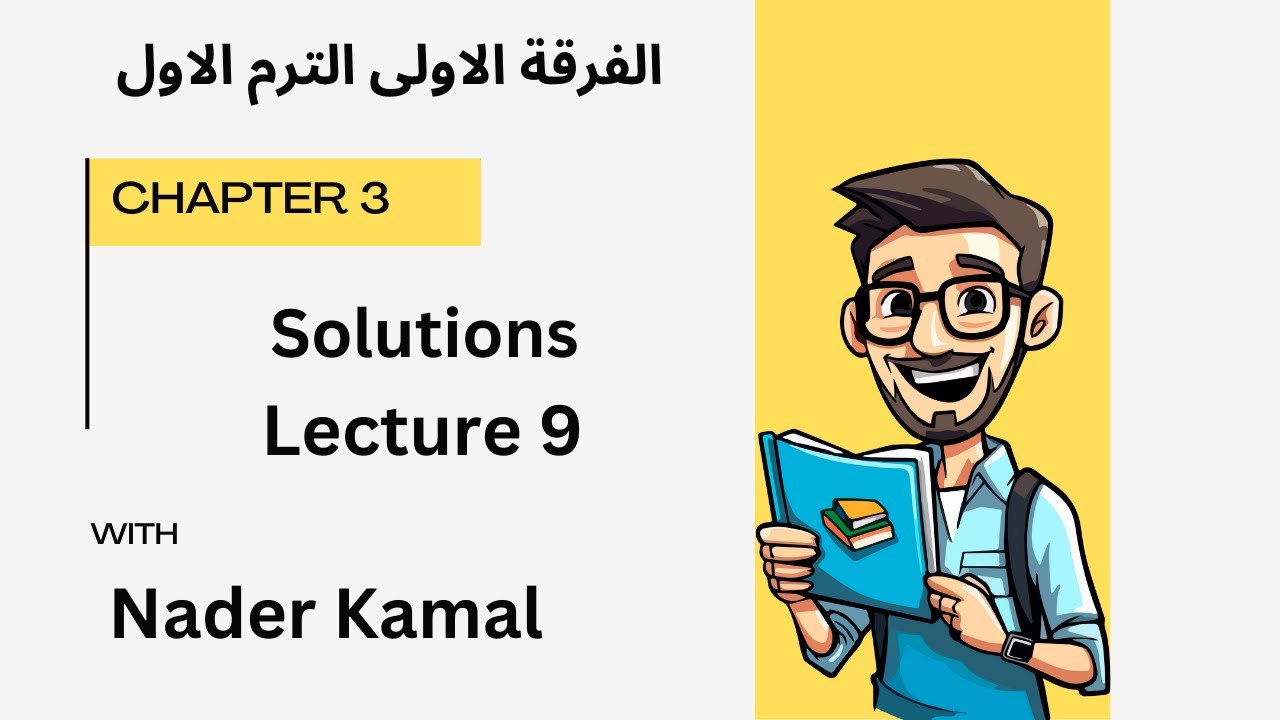 الفرقة الاولى الترم الاول

CHAPTER 3

Solutions
Lecture 9

WITH

Nader Kamal